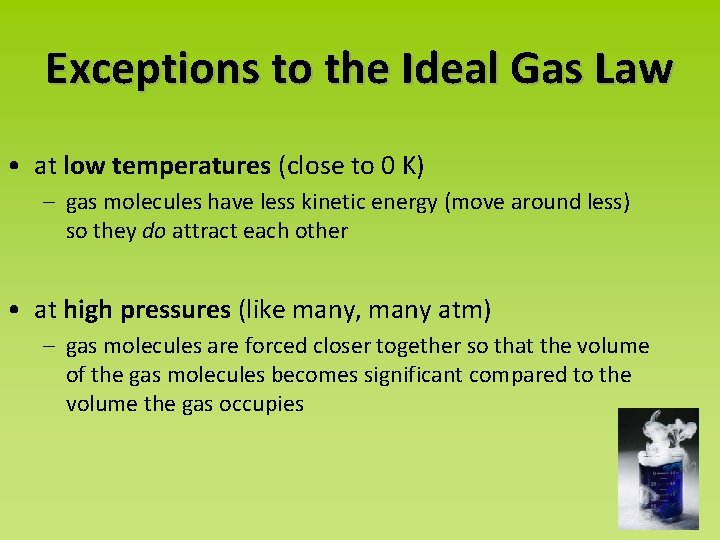 Exceptions to the Ideal Gas Law

• at low temperatures (close to 0 K)
– gas molecules have less kinetic energy (move around less) so they do attract each other

• at high pressures (like many, many atm)
– gas molecules are forced closer together so that the volume of the gas molecules becomes significant compared to the volume the gas occupies